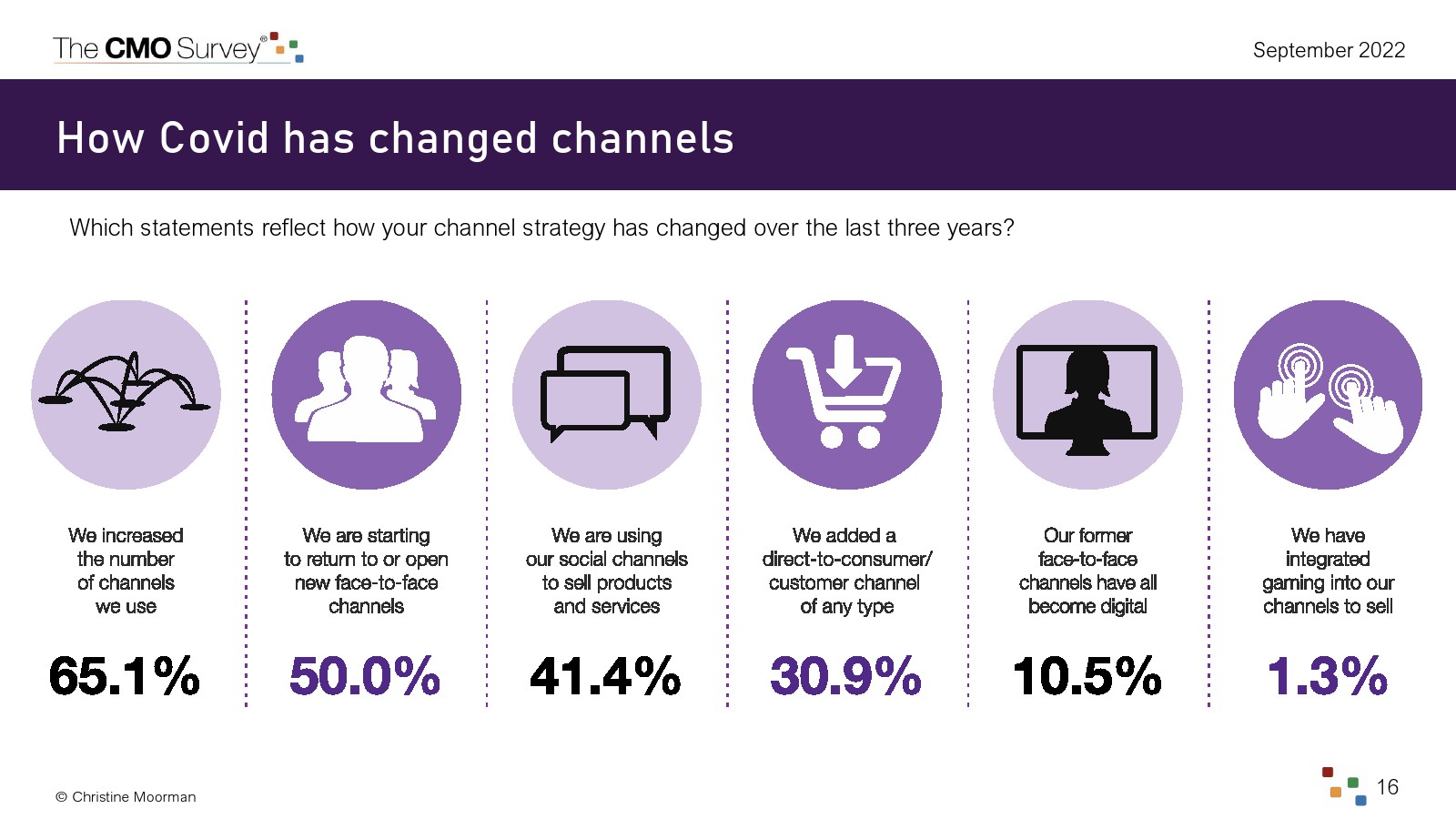 The CMO Survey®

September 2022

How Covid has changed channels

Which statements reflect how your channel strategy has changed over the last three years?

We increased the number of channels we use

65.1%

We are starting to return to or open new face-to-face channels

50.0%

We are using our social channels to sell products and services

41.4%

We added a direct-to-consumer/ customer channel of any type

30.9%

Our former face-to-face channels have all become digital

10.5%

We have integrated gaming into our channels to sell

1.3%

© Christine Moorman

16